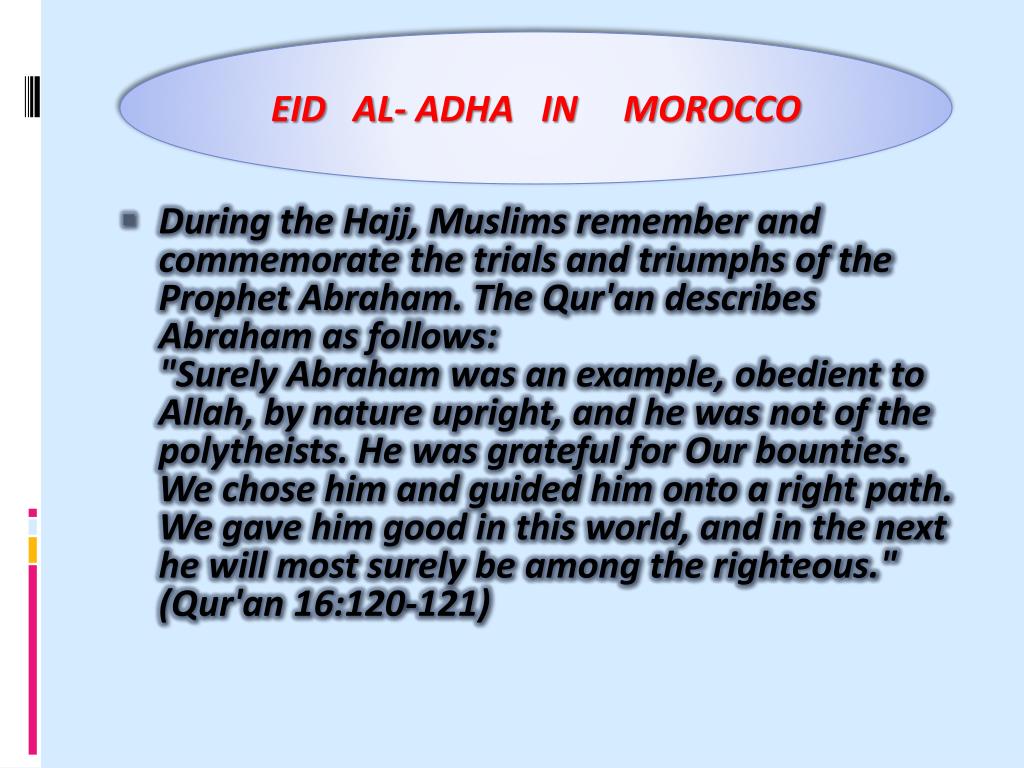 EID AL- ADHA IN MOROCCO

During the Hajj, Muslims remember and commemorate the trials and triumphs of the Prophet Abraham. The Qur'an describes Abraham as follows:
"Surely Abraham was an example, obedient to Allah, by nature upright, and he was not of the polytheists. He was grateful for Our bounties. We chose him and guided him onto a right path. We gave him good in this world, and in the next he will most surely be among the righteous." (Qur'an 16:120-121)